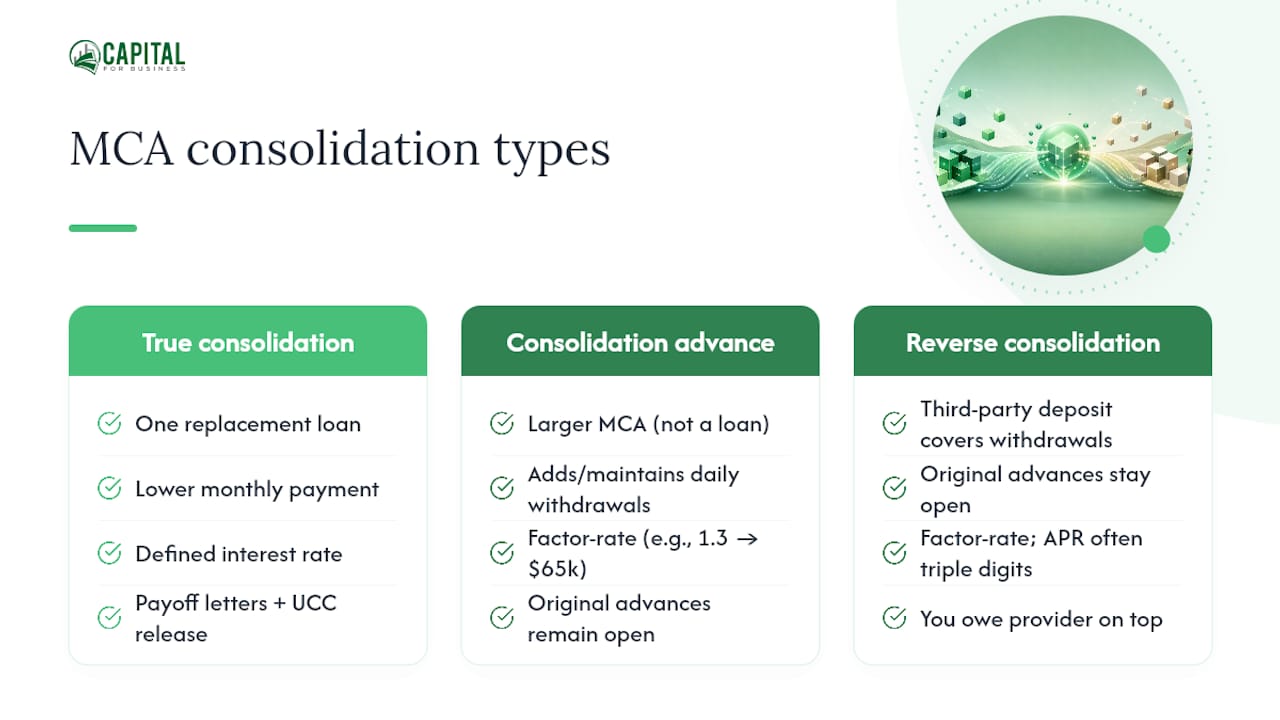 CAPITAL
FOR BUSINESS

MCA consolidation types

True consolidation

One replacement loan

Lower monthly payment

Defined interest rate

Payoff letters + UCC release

Consolidation advance

Larger MCA (not a loan)

Adds/maintains daily withdrawals

Factor-rate (e.g., 1.3 → $65k)

Original advances remain open

Reverse consolidation

Third-party deposit covers withdrawals

Original advances stay open

Factor-rate; APR often triple digits

You owe provider on top